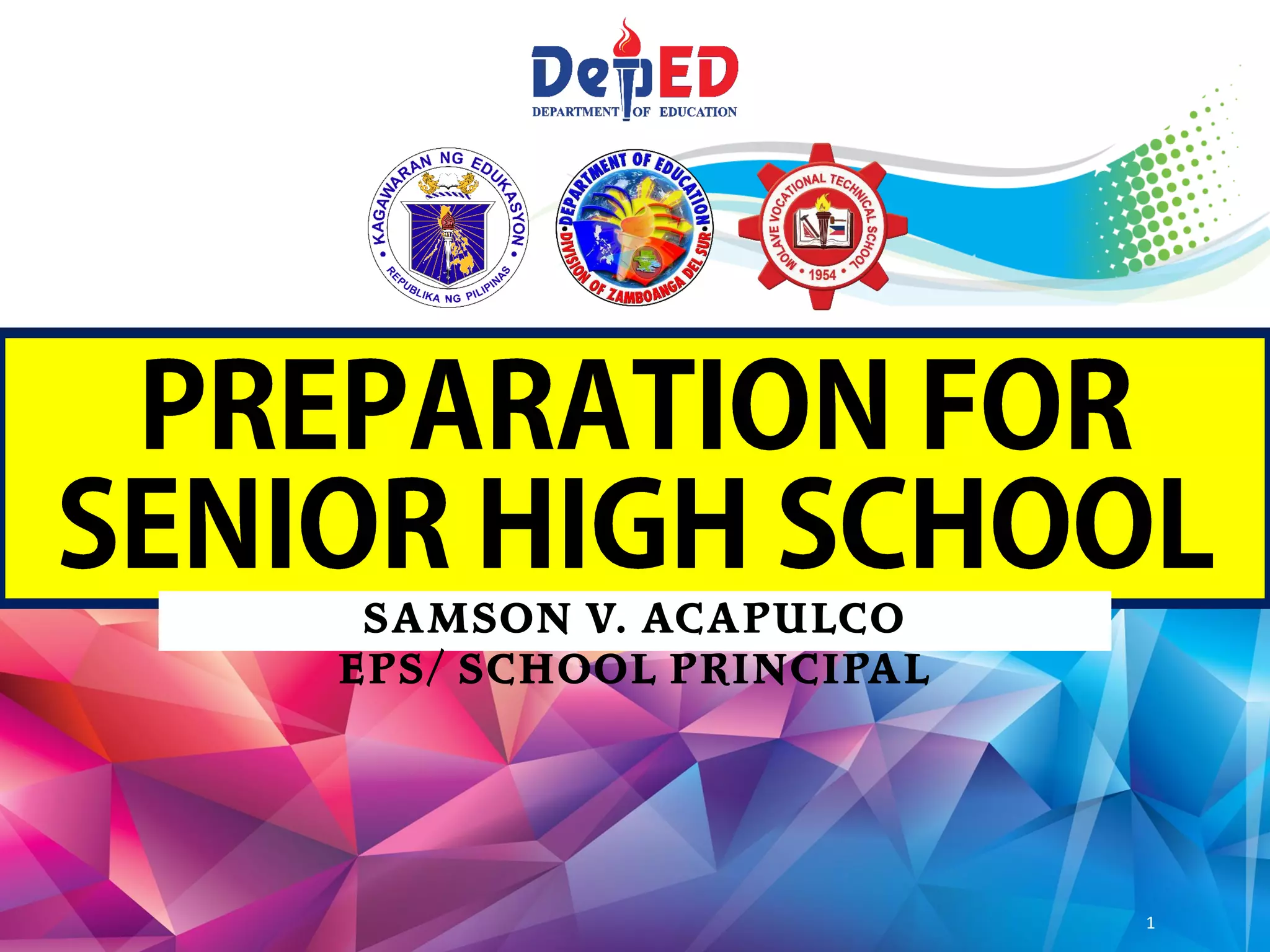 DepED
DEPARTMENT OF EDUCATION

KAGAWARAN NG EDUKASYON
REPUBLIKA NG PILIPINAS

DEPARTMENT OF EDUCATION
DIVISION OF ZAMBOANGA DEL SUR

MOLAVE VOCATIONAL TECHNICAL SCHOOL
1954

PREPARATION FOR SENIOR HIGH SCHOOL

SAMSON V. ACAPULCO
EPS/ SCHOOL PRINCIPAL

1